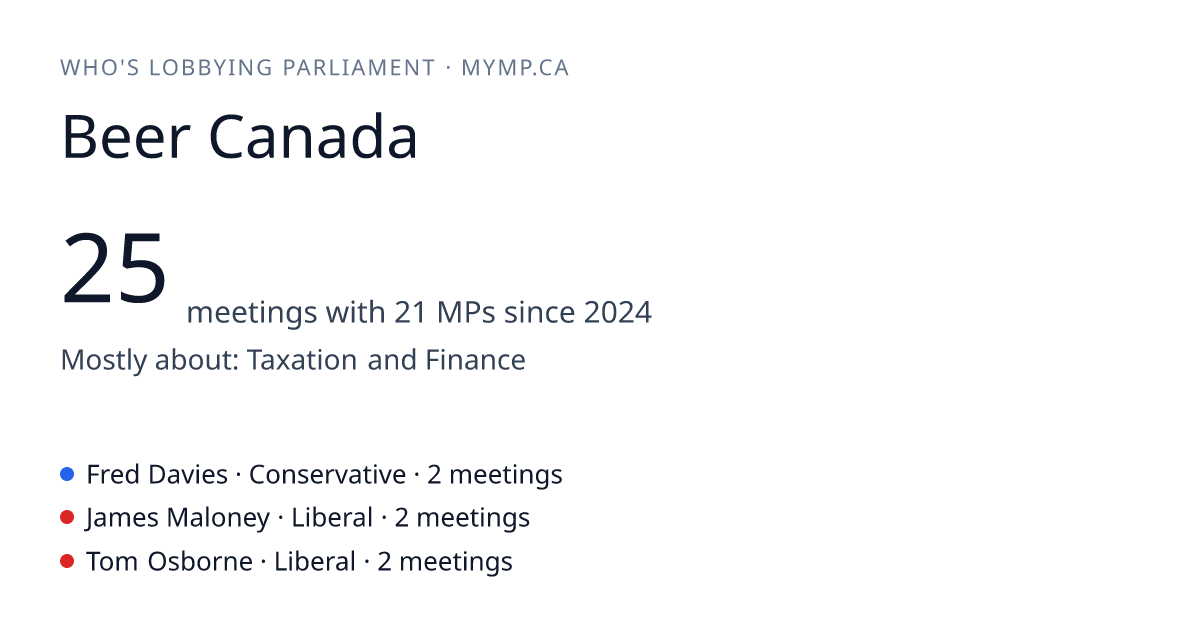 WHO'S LOBBYING PARLIAMENT · MYMP.CA

Beer Canada

25 meetings with 21 MPs since 2024

Mostly about: Taxation and Finance

Fred Davies · Conservative · 2 meetings
James Maloney · Liberal · 2 meetings
Tom Osborne · Liberal · 2 meetings